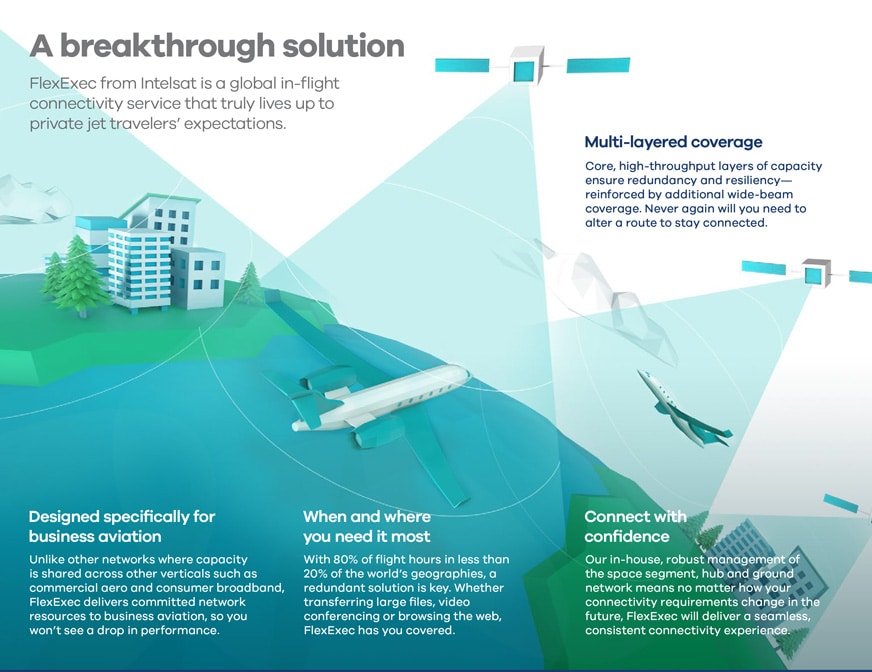 A breakthrough solution

FlexExec from Intelsat is a global in-flight connectivity service that truly lives up to private jet travelers' expectations.

Multi-layered coverage

Core, high-throughput layers of capacity ensure redundancy and resiliency—reinforced by additional wide-beam coverage. Never again will you need to alter a route to stay connected.

Designed specifically for business aviation

Unlike other networks where capacity is shared across other verticals such as commercial aero and consumer broadband, FlexExec delivers committed network resources to business aviation, so you won't see a drop in performance.

When and where you need it most

With 80% of flight hours in less than 20% of the world's geographies, a redundant solution is key. Whether transferring large files, video conferencing or browsing the web, FlexExec has you covered.

Connect with confidence

Our in-house, robust management of the space segment, hub and ground network means no matter how your connectivity requirements change in the future, FlexExec will deliver a seamless, consistent connectivity experience.